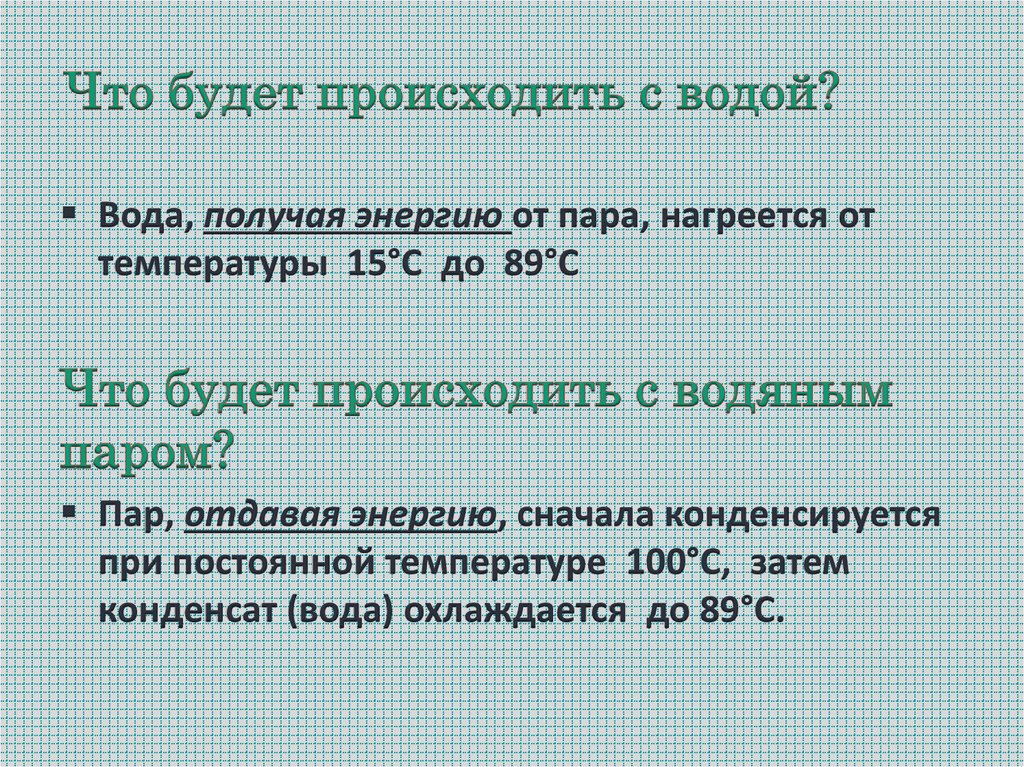 Что будет происходить с водой?

▪ Вода, получая энергию от пара, нагреется от температуры 15°С до 89°С

Что будет происходить с водяным паром?

▪ Пар, отдавая энергию, сначала конденсируется при постоянной температуре 100°С, затем конденсат (вода) охлаждается до 89°С.